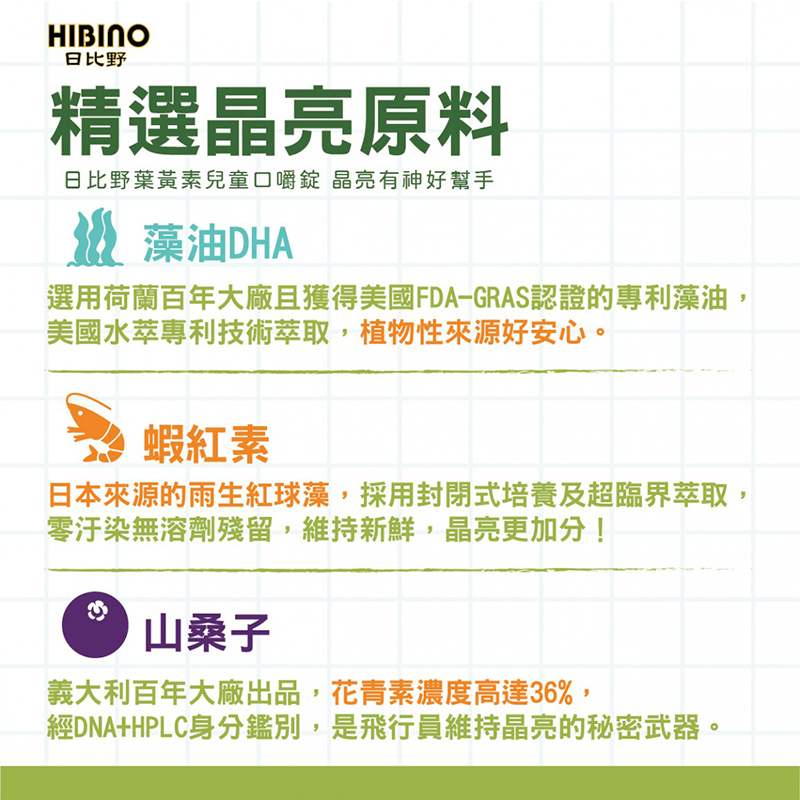 HIBINO
日比野

精選晶亮原料

日比野葉黃素兒童口嚼錠 晶亮有神好幫手

藻油DHA

選用荷蘭百年大廠且獲得美國FDA-GRAS認證的專利藻油，美國水萃專利技術萃取，植物性來源好安心。

蝦紅素

日本來源的雨生紅球藻，採用封閉式培養及超臨界萃取，零汙染無溶劑殘留，維持新鮮，晶亮更加分！

山桑子

義大利百年大廠出品，花青素濃度高達36%，經DNA+HPLC身分鑑別，是飛行員維持晶亮的秘密武器。